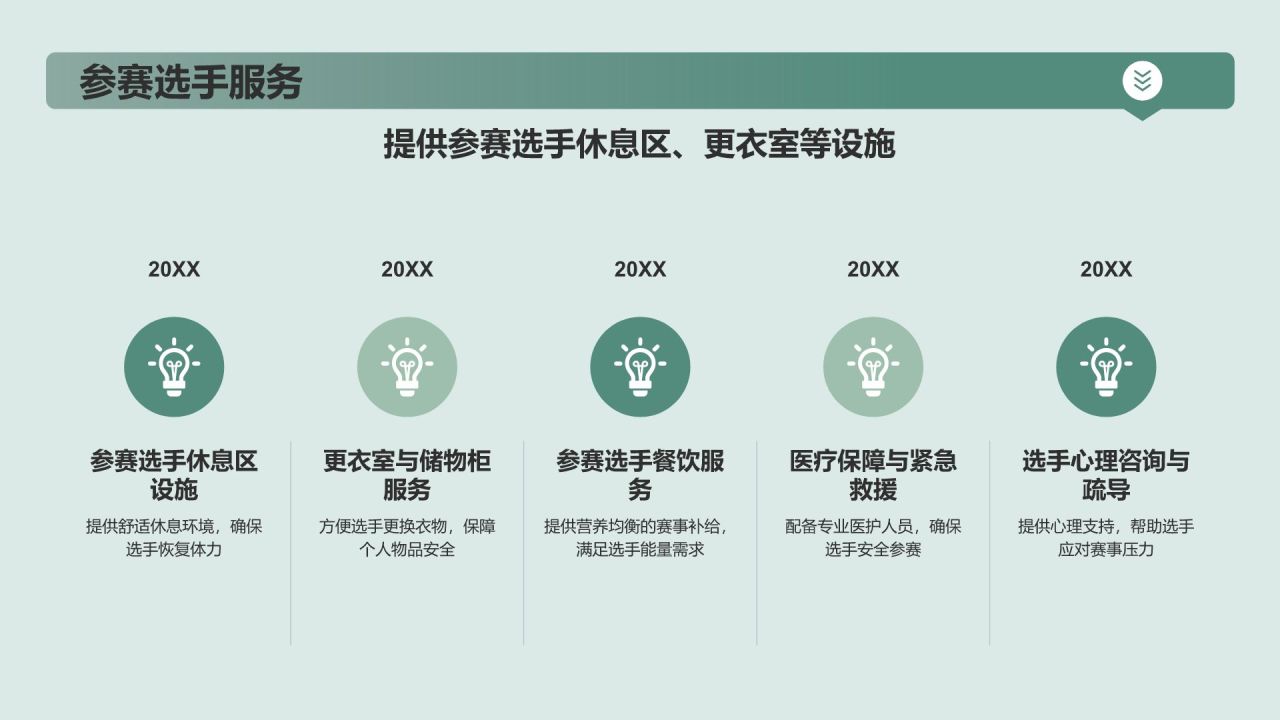 参赛选手服务

提供参赛选手休息区、更衣室等设施

20XX

参赛选手休息区设施

提供舒适休息环境，确保选手恢复体力

20XX

更衣室与储物柜服务

方便选手更换衣物，保障个人物品安全

20XX

参赛选手餐饮服务

提供营养均衡的赛事补给，满足选手能量需求

20XX

医疗保障与紧急救援

配备专业医护人员，确保选手安全参赛

20XX

选手心理咨询与疏导

提供心理支持，帮助选手应对赛事压力